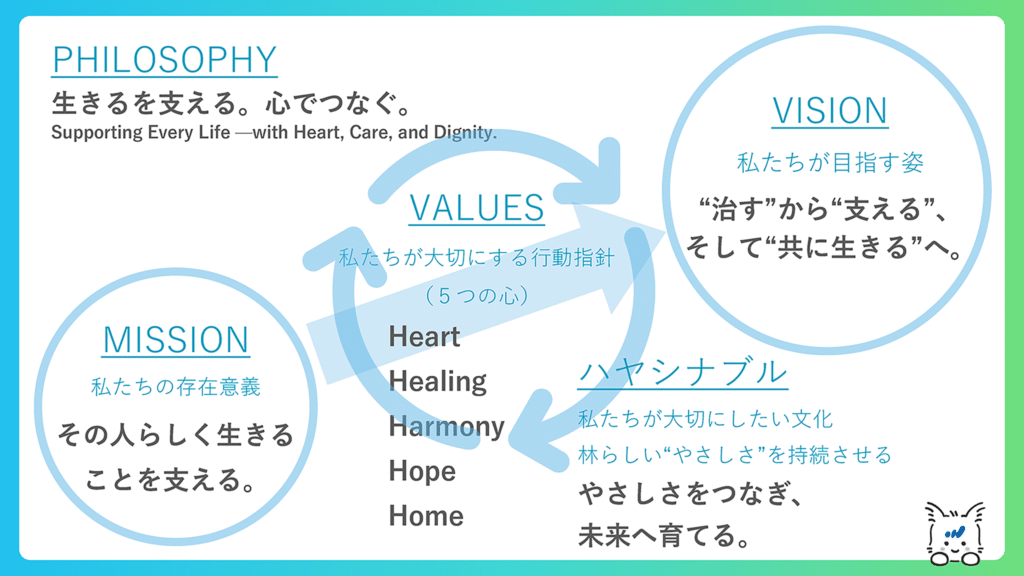 PHILOSOPHY

生きるを支える。心でつなぐ。

Supporting Every Life —with Heart, Care, and Dignity.

VISION

私たちが目指す姿

“治す”から“支える”、そして“共に生きる”へ。

VALUES

私たちが大切にする行動指針

（５つの心）

Heart
Healing
Harmony
Hope
Home

MISSION

私たちの存在意義

その人らしく生きることを支える。

ハヤシナブル

私たちが大切にしたい文化

林らしい“やさしさ”を持続させる

やさしさをつなぎ、未来へ育てる。